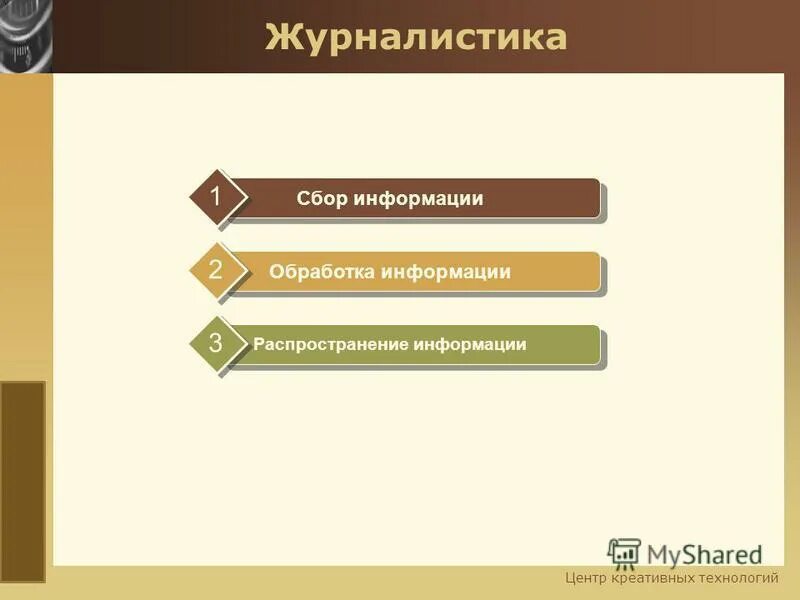 Журналистика

1 Сбор информации

2 Обработка информации

3 Распространение информации

MyShared

Центр креативных технологий